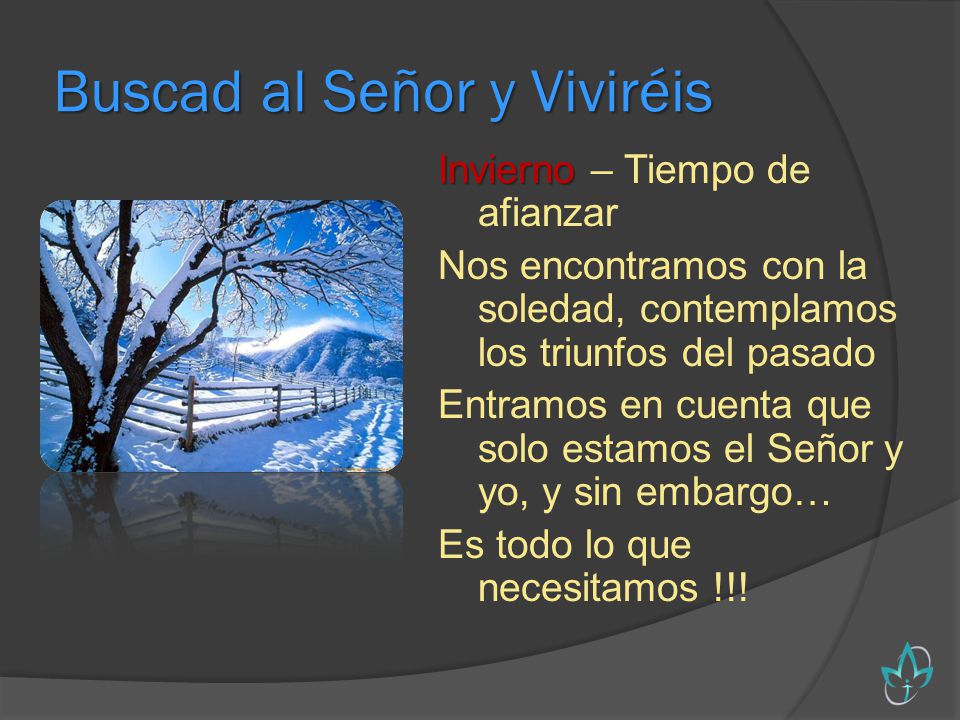 Buscad al Señor y Viviréis

Invierno – Tiempo de afianzar

Nos encontramos con la soledad, contemplamos los triunfos del pasado

Entramos en cuenta que solo estamos el Señor y yo, y sin embargo…

Es todo lo que necesitamos !!!